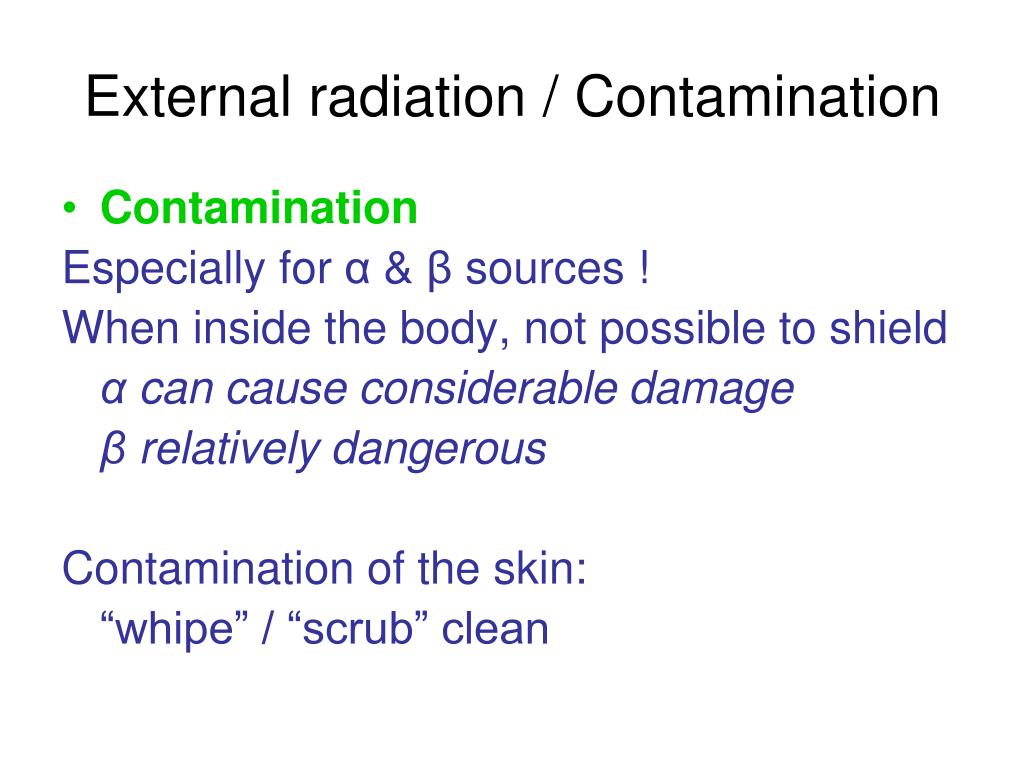 External radiation / Contamination

• Contamination
Especially for α & β sources !
When inside the body, not possible to shield
α can cause considerable damage
β relatively dangerous

Contamination of the skin:
“whipe” / “scrub” clean